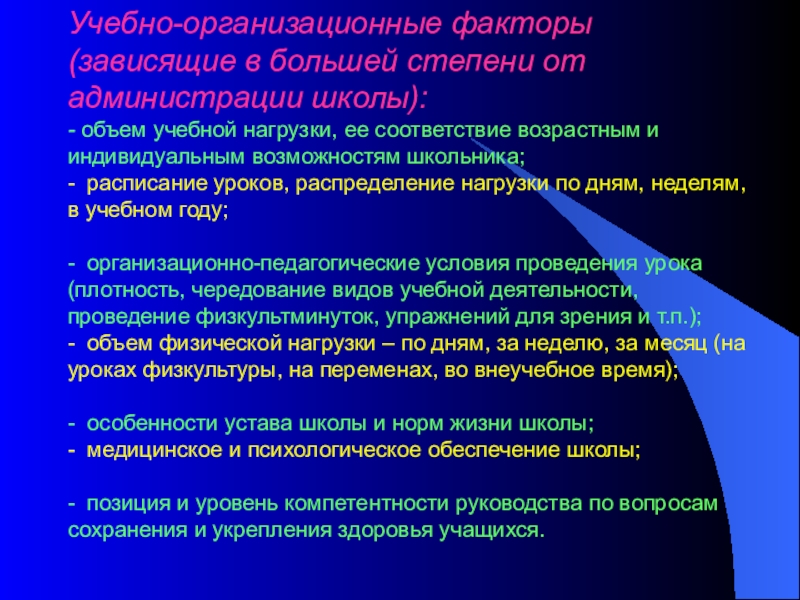 Учебно-организационные факторы (зависящие в большей степени от администрации школы):

- объем учебной нагрузки, ее соответствие возрастным и индивидуальным возможностям школьника;
- расписание уроков, распределение нагрузки по дням, неделям, в учебном году;

- организационно-педагогические условия проведения урока (плотность, чередование видов учебной деятельности, проведение физкультминуток, упражнений для зрения и т.п.);
- объем физической нагрузки – по дням, за неделю, за месяц (на уроках физкультуры, на переменах, во внеучебное время);

- особенности устава школы и норм жизни школы;
- медицинское и психологическое обеспечение школы;

- позиция и уровень компетентности руководства по вопросам сохранения и укрепления здоровья учащихся.